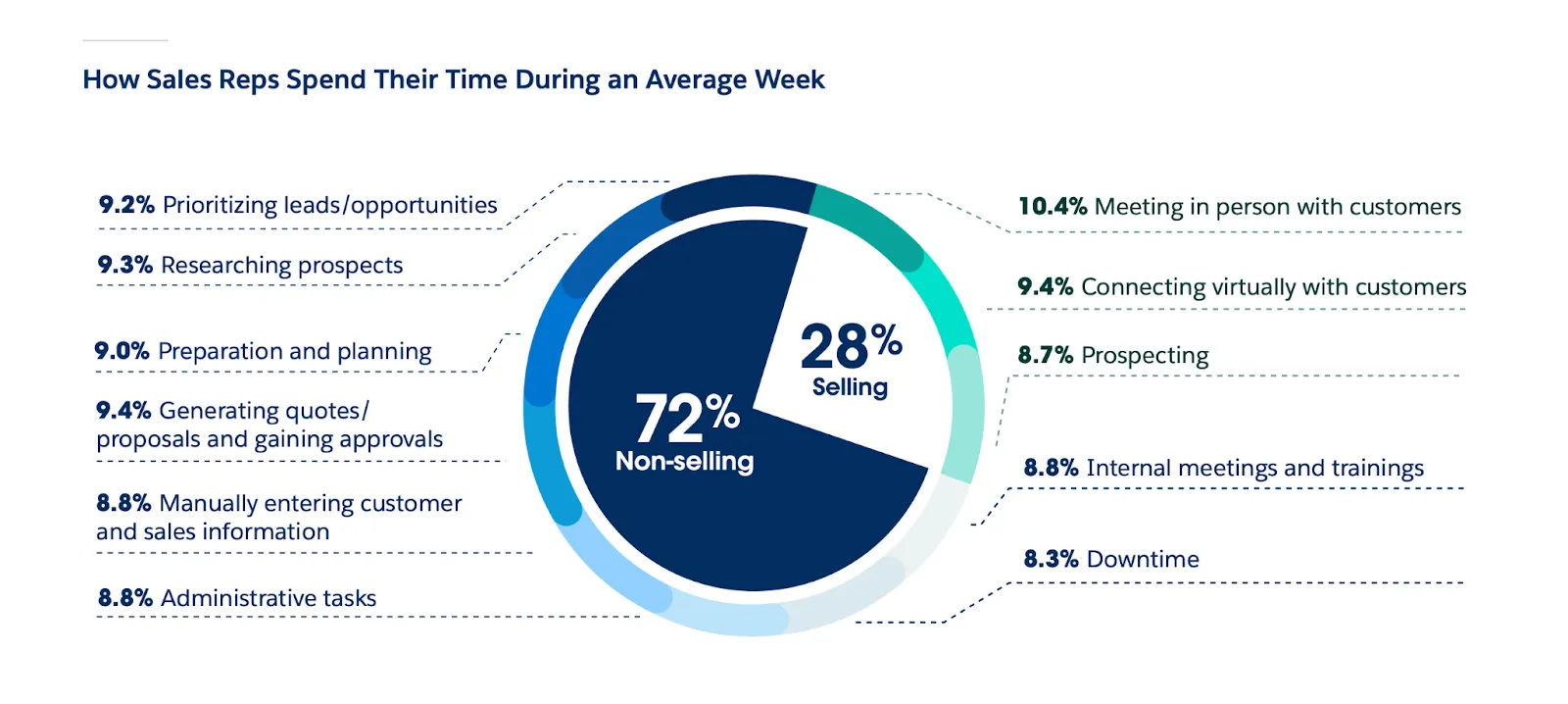 How Sales Reps Spend Their Time During an Average Week

9.2% Prioritizing leads/opportunities

9.3% Researching prospects

9.0% Preparation and planning

9.4% Generating quotes/ proposals and gaining approvals

8.8% Manually entering customer and sales information

8.8% Administrative tasks

72% Non-selling

28% Selling

10.4% Meeting in person with customers

9.4% Connecting virtually with customers

8.7% Prospecting

8.8% Internal meetings and trainings

8.3% Downtime